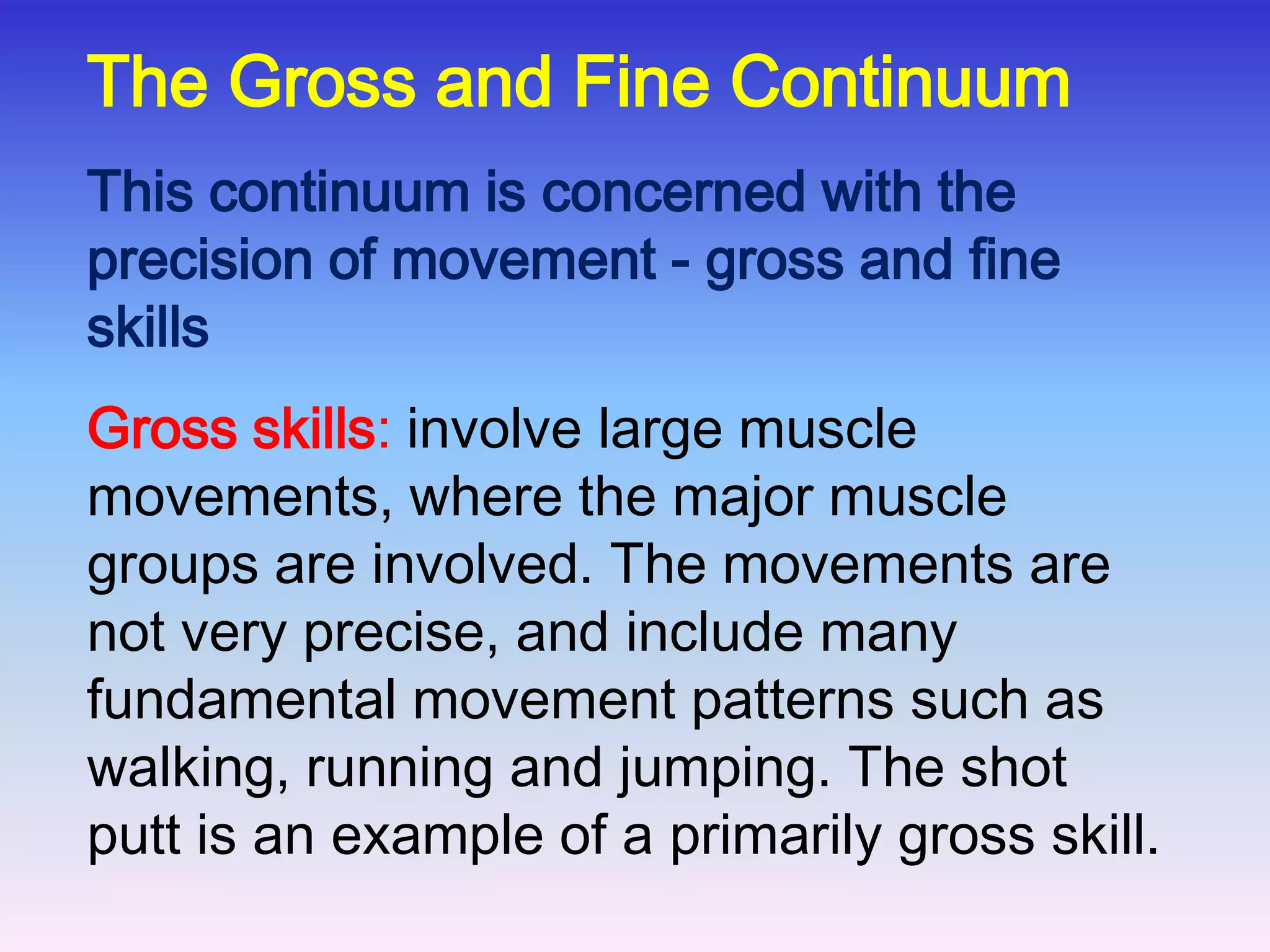 The Gross and Fine Continuum

This continuum is concerned with the precision of movement - gross and fine skills

Gross skills: involve large muscle movements, where the major muscle groups are involved. The movements are not very precise, and include many fundamental movement patterns such as walking, running and jumping. The shot putt is an example of a primarily gross skill.